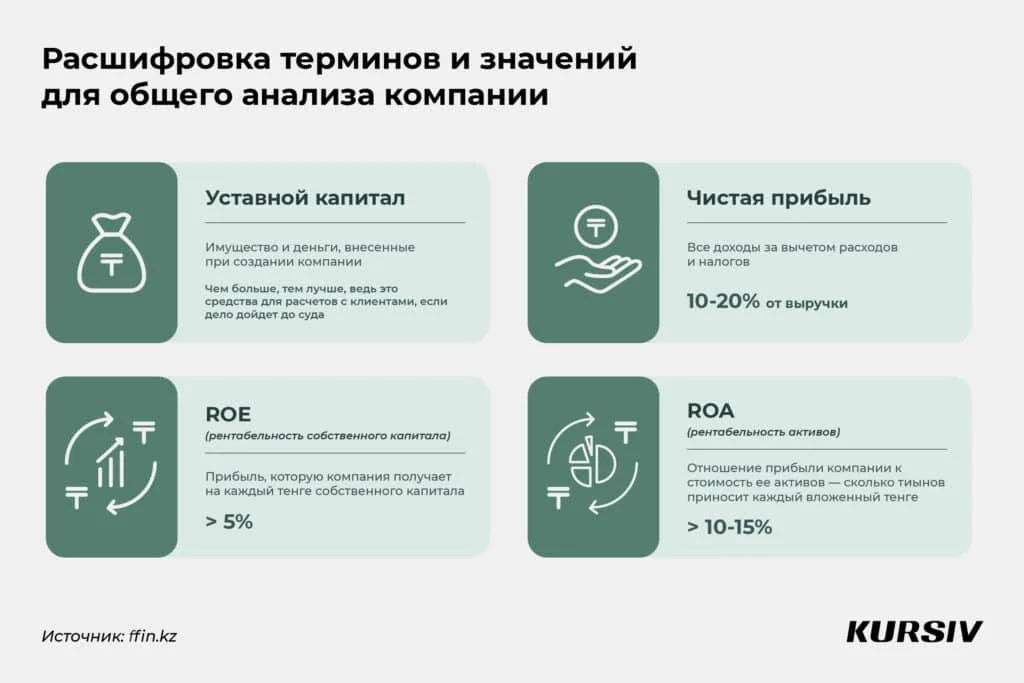 Расшифровка терминов и значений для общего анализа компании

Уставной капитал

Имущество и деньги, внесенные при создании компании

Чем больше, тем лучше, ведь это средства для расчетов с клиентами, если дело дойдет до суда

Чистая прибыль

Все доходы за вычетом расходов и налогов

10-20% от выручки

ROE
(рентабельность собственного капитала)

Прибыль, которую компания получает на каждый тенге собственного капитала

> 5%

ROA
(рентабельность активов)

Отношение прибыли компании к стоимость ее активов — сколько тиынов приносит каждый вложенный тенге

> 10-15%

Источник: ffin.kz

KURSIV